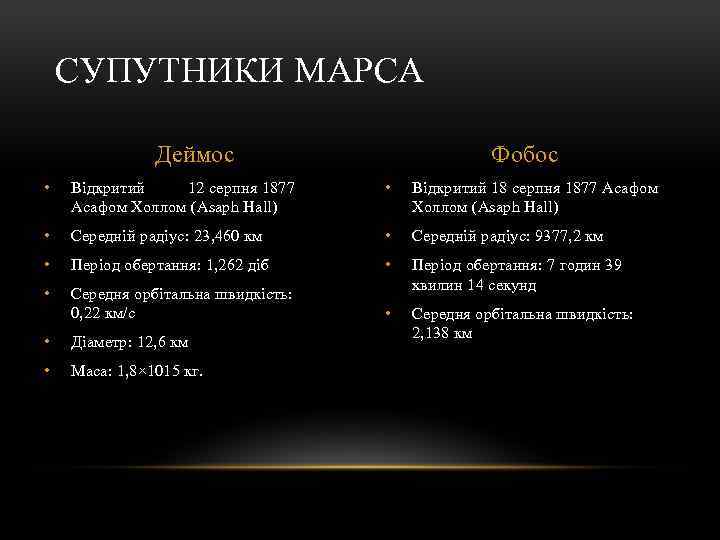 СУПУТНИКИ МАРСА

Деймос

• Відкритий 12 серпня 1877 Асафом Холлом (Asaph Hall)
• Середній радіус: 23,460 км
• Період обертання: 1,262 діб
• Середня орбітальна швидкість: 0,22 км/с
• Діаметр: 12,6 км
• Маса: 1,8×1015 кг.

Фобос

• Відкритий 18 серпня 1877 Асафом Холлом (Asaph Hall)
• Середній радіус: 9377,2 км
• Період обертання: 7 годин 39 хвилин 14 секунд
• Середня орбітальна швидкість: 2,138 км